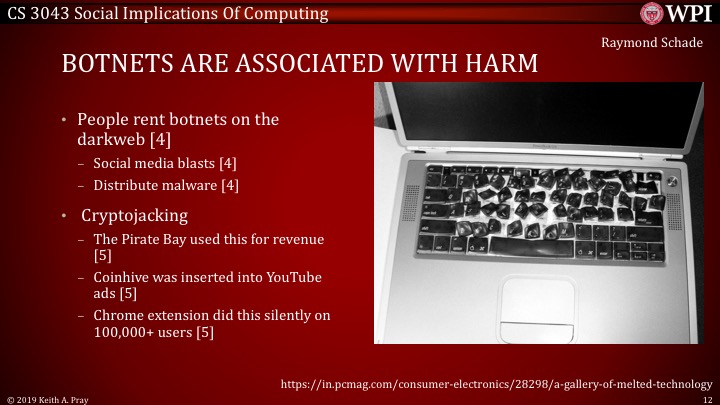 CS 3043 Social Implications Of Computing

WPI

Raymond Schade

BOTNETS ARE ASSOCIATED WITH HARM

• People rent botnets on the darkweb [4]
– Social media blasts [4]
– Distribute malware [4]

• Cryptojacking
– The Pirate Bay used this for revenue [5]
– Coinhive was inserted into YouTube ads [5]
– Chrome extension did this silently on 100,000+ users [5]

https://in.pcmag.com/consumer-electronics/28298/a-gallery-of-melted-technology

© 2019 Keith A. Pray

12